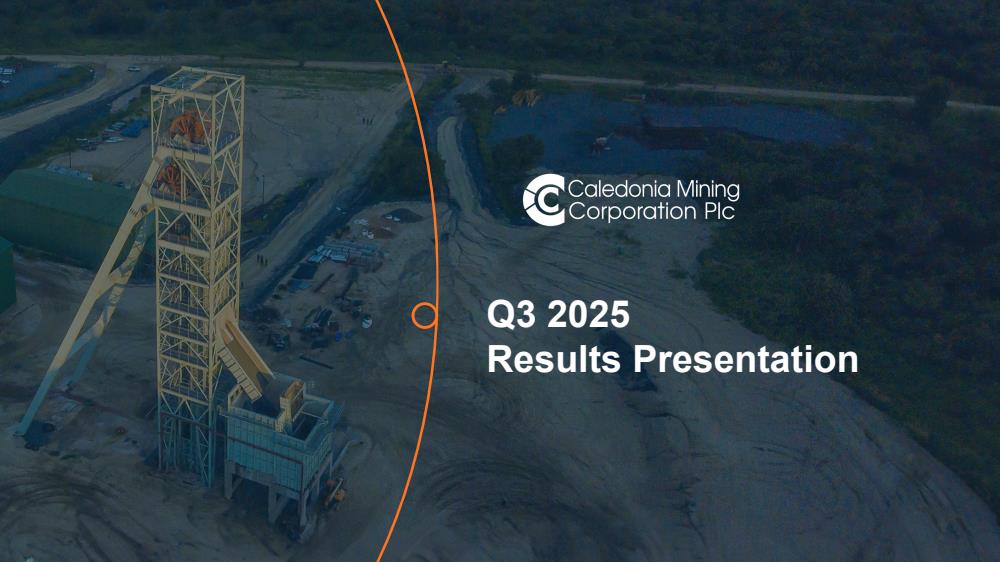 Caledonia Mining Corporation Plc

Q3 2025
Results Presentation